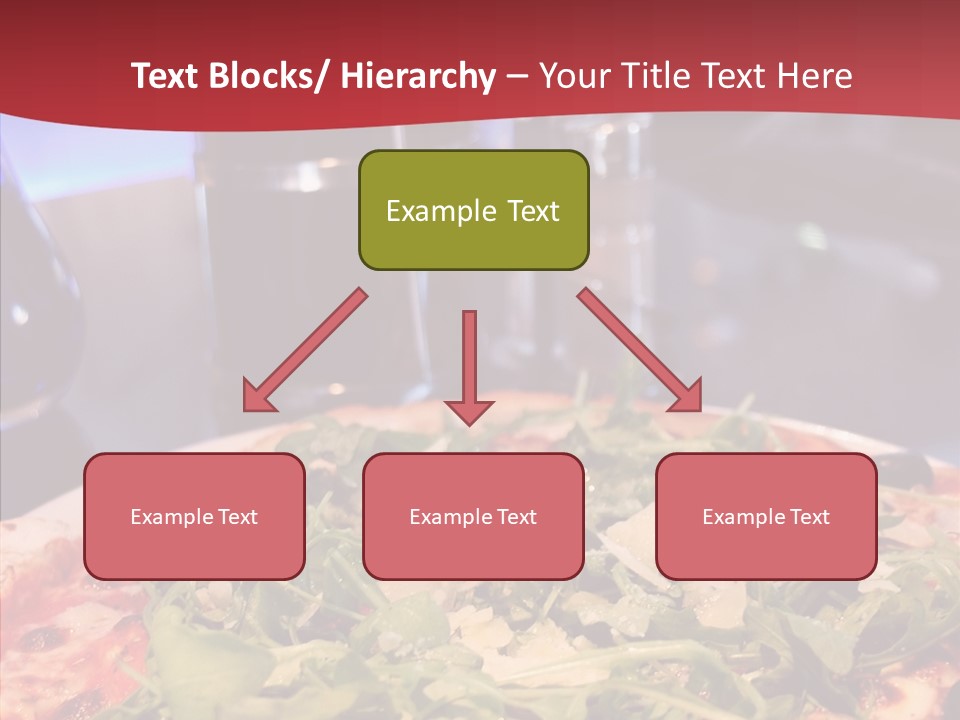 Text Blocks/ Hierarchy – Your Title Text Here

Example Text

Example Text

Example Text

Example Text